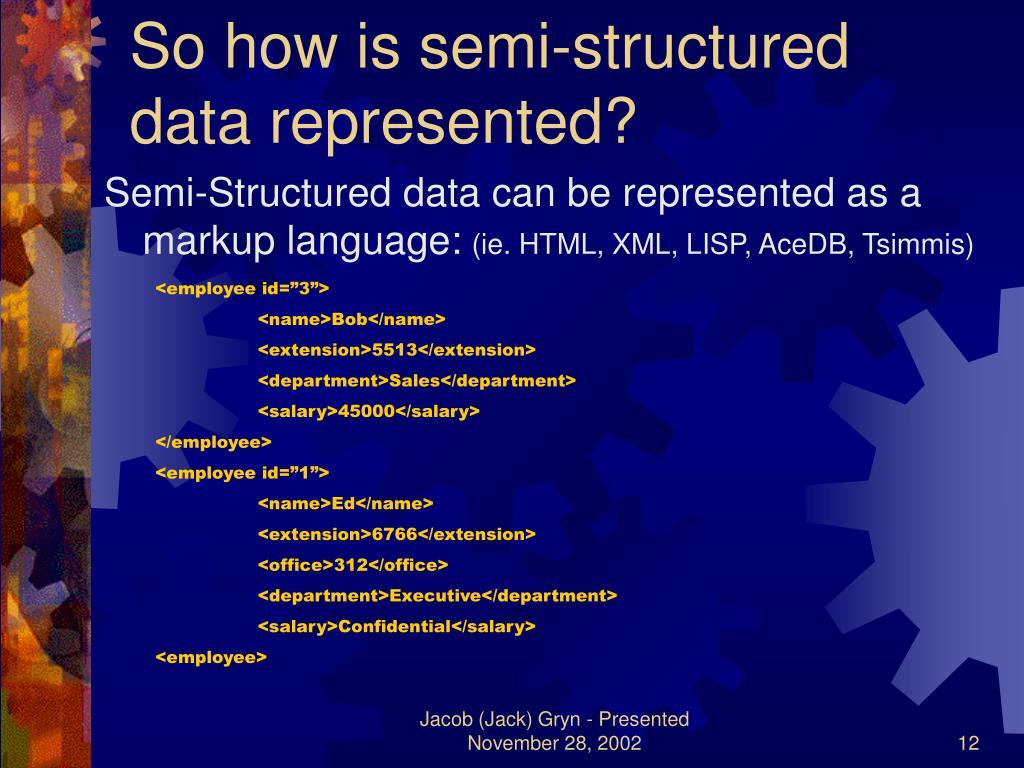 So how is semi-structured data represented?

Semi-Structured data can be represented as a markup language: (ie. HTML, XML, LISP, AceDB, Tsimmis)

<employee id=”3”>
<name>Bob</name>
<extension>5513</extension>
<department>Sales</department>
<salary>45000</salary>
</employee>
<employee id=”1”>
<name>Ed</name>
<extension>6766</extension>
<office>312</office>
<department>Executive</department>
<salary>Confidential</salary>
<employee>

Jacob (Jack) Gryn - Presented November 28, 2002

12